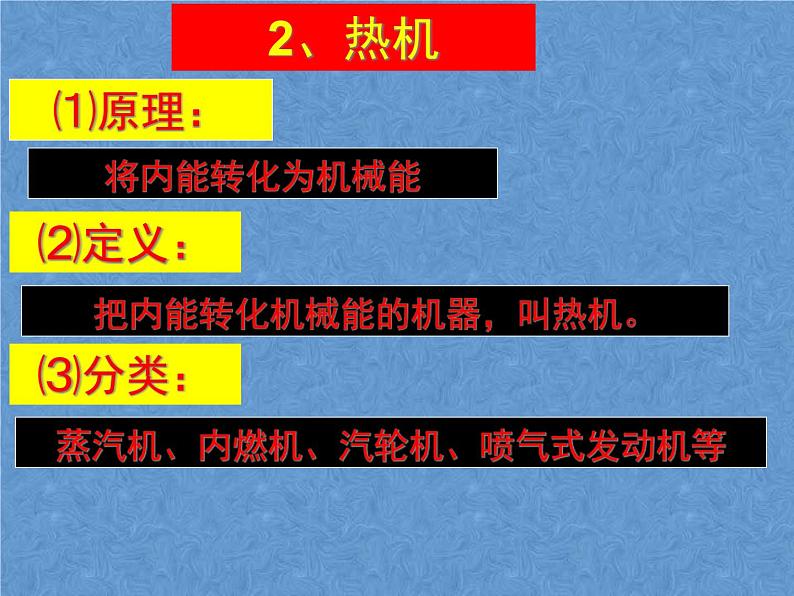 2、热机

(1)原理：

将内能转化为机械能

(2)定义：

把内能转化机械能的机器，叫热机。

(3)分类：

蒸汽机、内燃机、汽轮机、喷气式发动机等